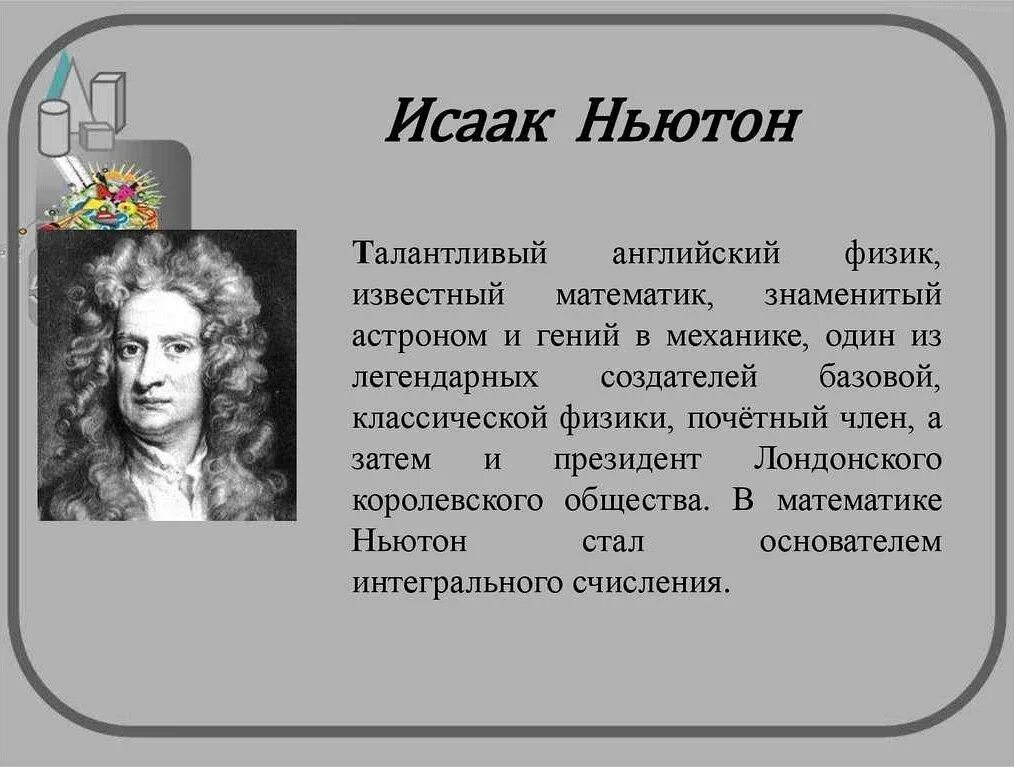 Исаак Ньютон

Талантливый английский физик, известный математик, знаменитый астроном и гений в механике, один из легендарных создателей базовой, классической физики, почётный член, а затем и президент Лондонского королевского общества. В математике Ньютон стал основателем интегрального счисления.